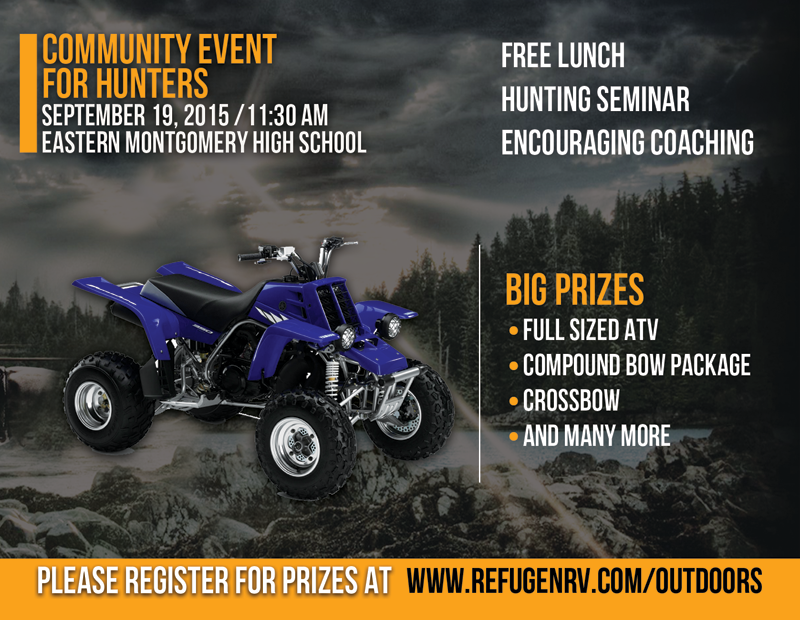 COMMUNITY EVENT FOR HUNTERS
SEPTEMBER 19, 2015 / 11:30 AM
EASTERN MONTGOMERY HIGH SCHOOL

FREE LUNCH
HUNTING SEMINAR
ENCOURAGING COACHING

BIG PRIZES
• FULL SIZED ATV
• COMPOUND BOW PACKAGE
• CROSSBOW
• AND MANY MORE

PLEASE REGISTER FOR PRIZES AT WWW.REFUGENRV.COM/OUTDOORS